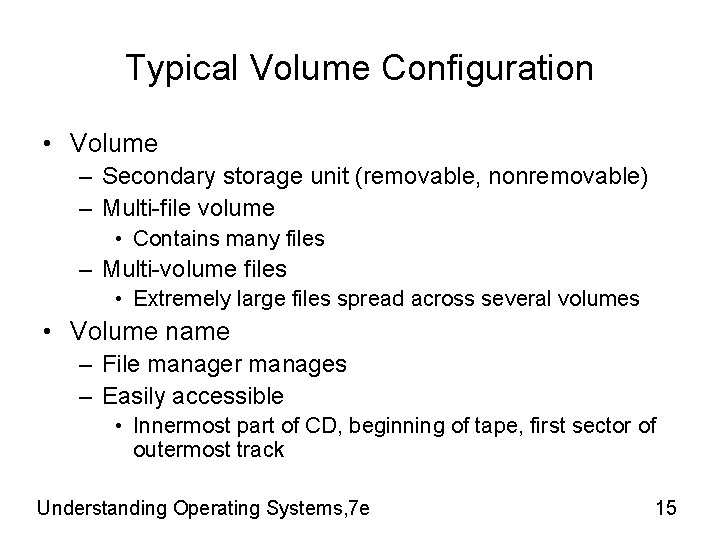 Typical Volume Configuration

• Volume
 – Secondary storage unit (removable, nonremovable)
 – Multi-file volume
  • Contains many files
 – Multi-volume files
  • Extremely large files spread across several volumes
• Volume name
 – File manager manages
 – Easily accessible
  • Innermost part of CD, beginning of tape, first sector of outermost track

Understanding Operating Systems,7e

15